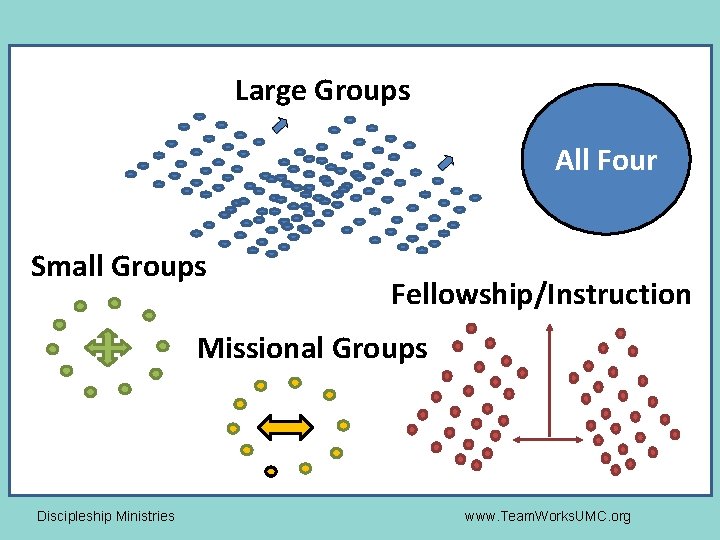 Large Groups

All Four

Small Groups

Fellowship/Instruction

Missional Groups

Discipleship Ministries

www.TeamWorksUMC.org